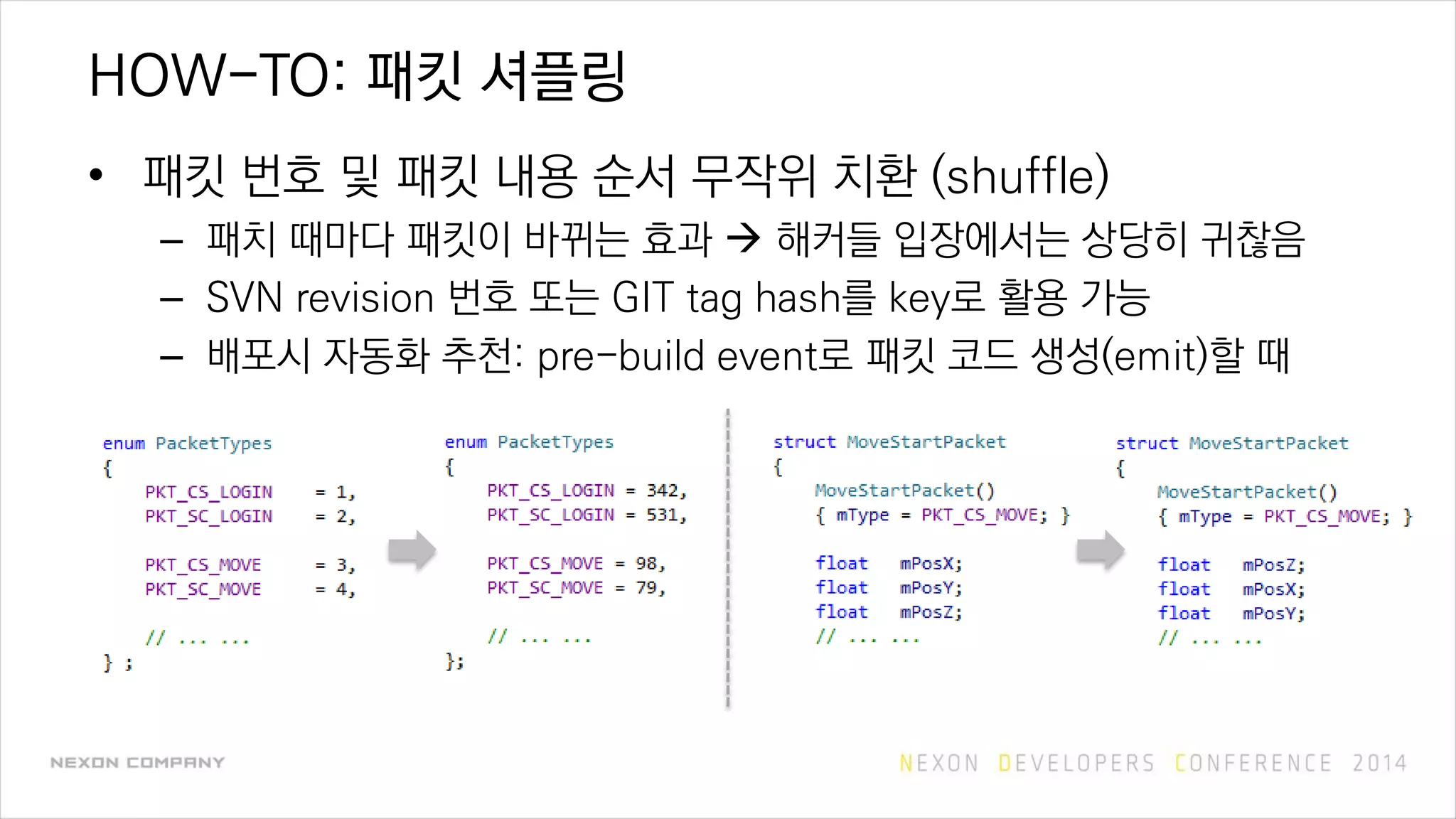 HOW-TO: 패킷 셔플링

• 패킷 번호 및 패킷 내용 순서 무작위 치환 (shuffle)
– 패치 때마다 패킷이 바뀌는 효과 → 해커들 입장에서는 상당히 귀찮음
– SVN revision 번호 또는 GIT tag hash를 key로 활용 가능
– 배포시 자동화 추천: pre-build event로 패킷 코드 생성(emit)할 때

enum PacketTypes
{
PKT_CS_LOGIN = 1,
PKT_SC_LOGIN = 2,

PKT_CS_MOVE = 3,
PKT_SC_MOVE = 4,

// ... ...
} ;

enum PacketTypes
{
PKT_CS_LOGIN = 342,
PKT_SC_LOGIN = 531,

PKT_CS_MOVE = 98,
PKT_SC_MOVE = 79,

// ... ...
};

struct MoveStartPacket
{
MoveStartPacket()
{ mType = PKT_CS_MOVE; }

float mPosX;
float mPosY;
float mPosZ;
// ... ...

struct MoveStartPacket
{
MoveStartPacket()
{ mType = PKT_CS_MOVE; }

float mPosZ;
float mPosX;
float mPosY;
// ... ...

NEXON COMPANY

NEXON DEVELOPERS CONFERENCE 2014